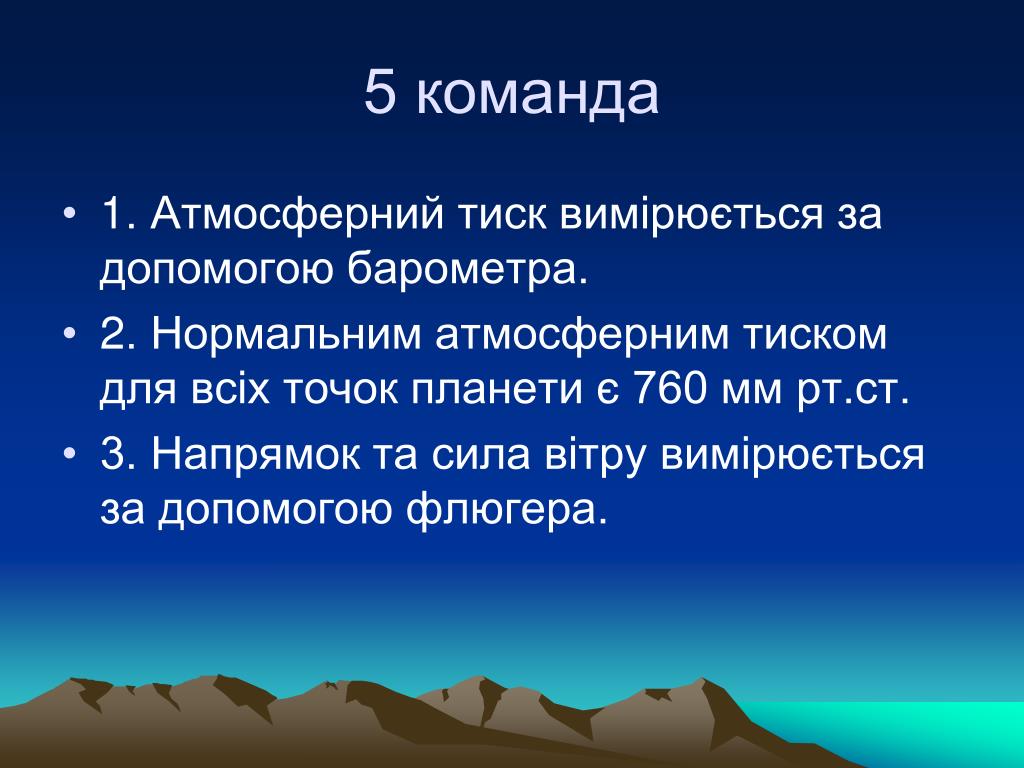 5 команда

• 1. Атмосферний тиск вимірюється за допомогою барометра.
• 2. Нормальним атмосферним тиском для всіх точок планети є 760 мм рт.ст.
• 3. Напрямок та сила вітру вимірюється за допомогою флюгера.